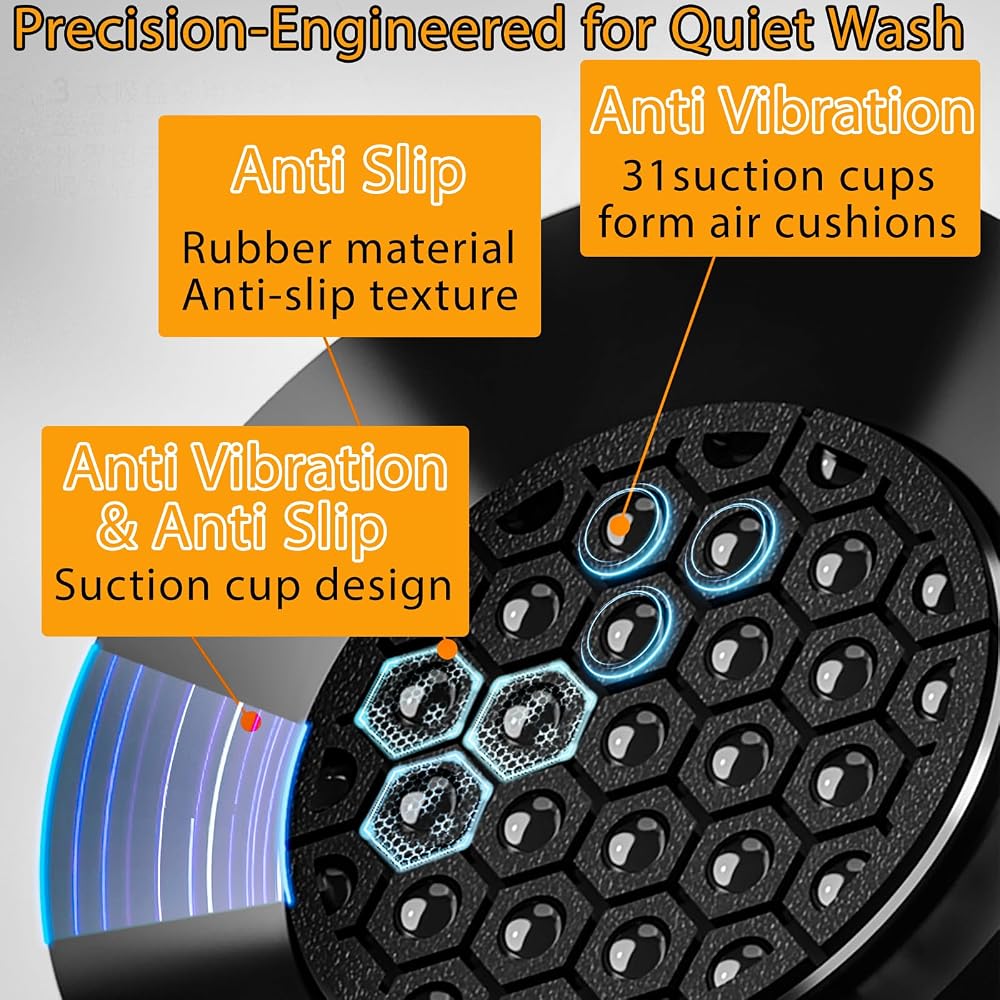 Precision-Engineered for Quiet Wash

Anti Slip
Rubber material
Anti-slip texture

Anti Vibration
31suction cups
form air cushions

Anti Vibration
& Anti Slip
Suction cup design